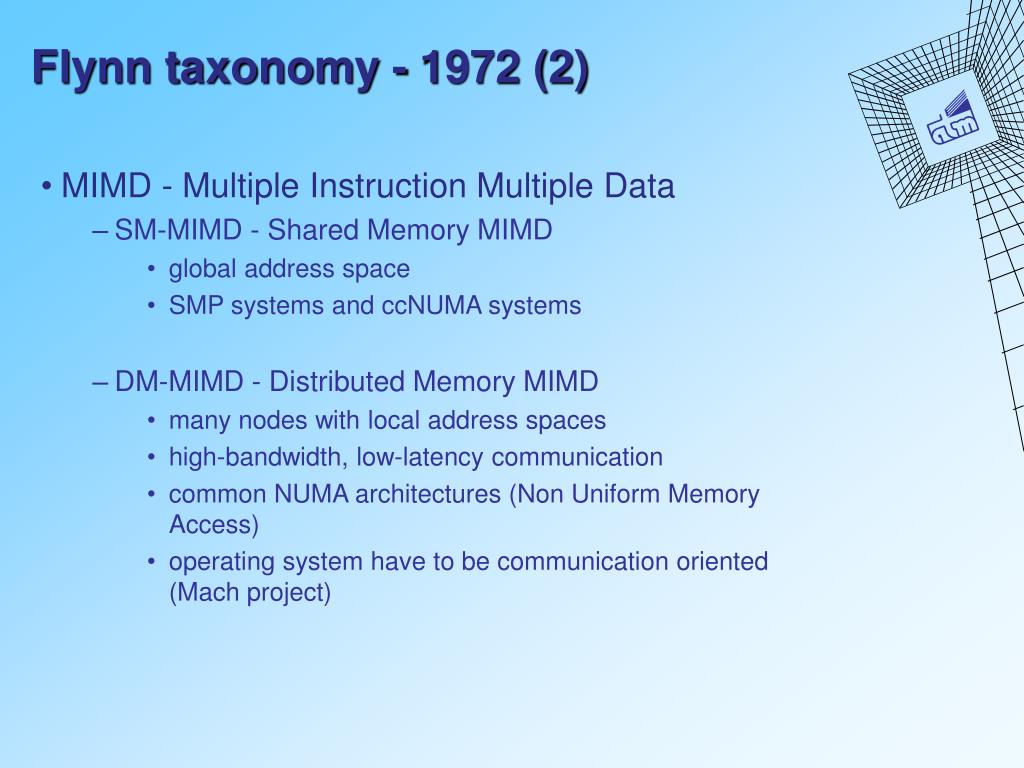 Flynn taxonomy - 1972 (2)

• MIMD - Multiple Instruction Multiple Data
– SM-MIMD - Shared Memory MIMD
• global address space
• SMP systems and ccNUMA systems

– DM-MIMD - Distributed Memory MIMD
• many nodes with local address spaces
• high-bandwidth, low-latency communication
• common NUMA architectures (Non Uniform Memory Access)
• operating system have to be communication oriented (Mach project)